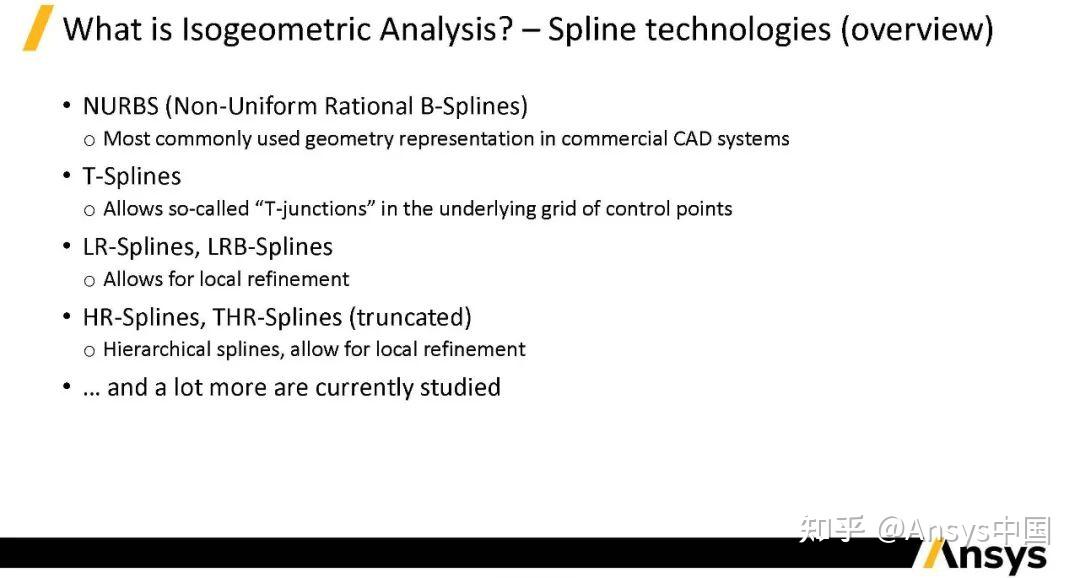 What is Isogeometric Analysis? – Spline technologies (overview)

• NURBS (Non-Uniform Rational B-Splines)
  o Most commonly used geometry representation in commercial CAD systems

• T-Splines
  o Allows so-called "T-junctions" in the underlying grid of control points

• LR-Splines, LRB-Splines
  o Allows for local refinement

• HR-Splines, THR-Splines (truncated)
  o Hierarchical splines, allow for local refinement

• … and a lot more are currently studied

知乎 @Ansys中国

Ansys